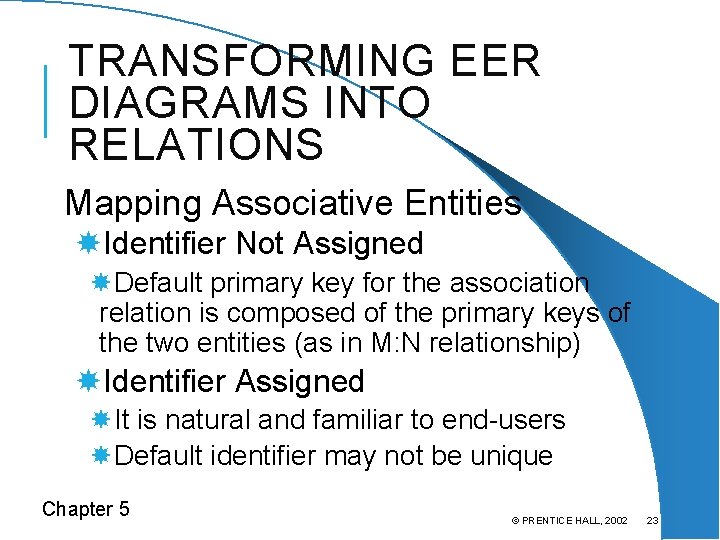 TRANSFORMING EER DIAGRAMS INTO RELATIONS

Mapping Associative Entities

Identifier Not Assigned

Default primary key for the association relation is composed of the primary keys of the two entities (as in M:N relationship)

Identifier Assigned

It is natural and familiar to end-users

Default identifier may not be unique

Chapter 5

© PRENTICE HALL, 2002 23